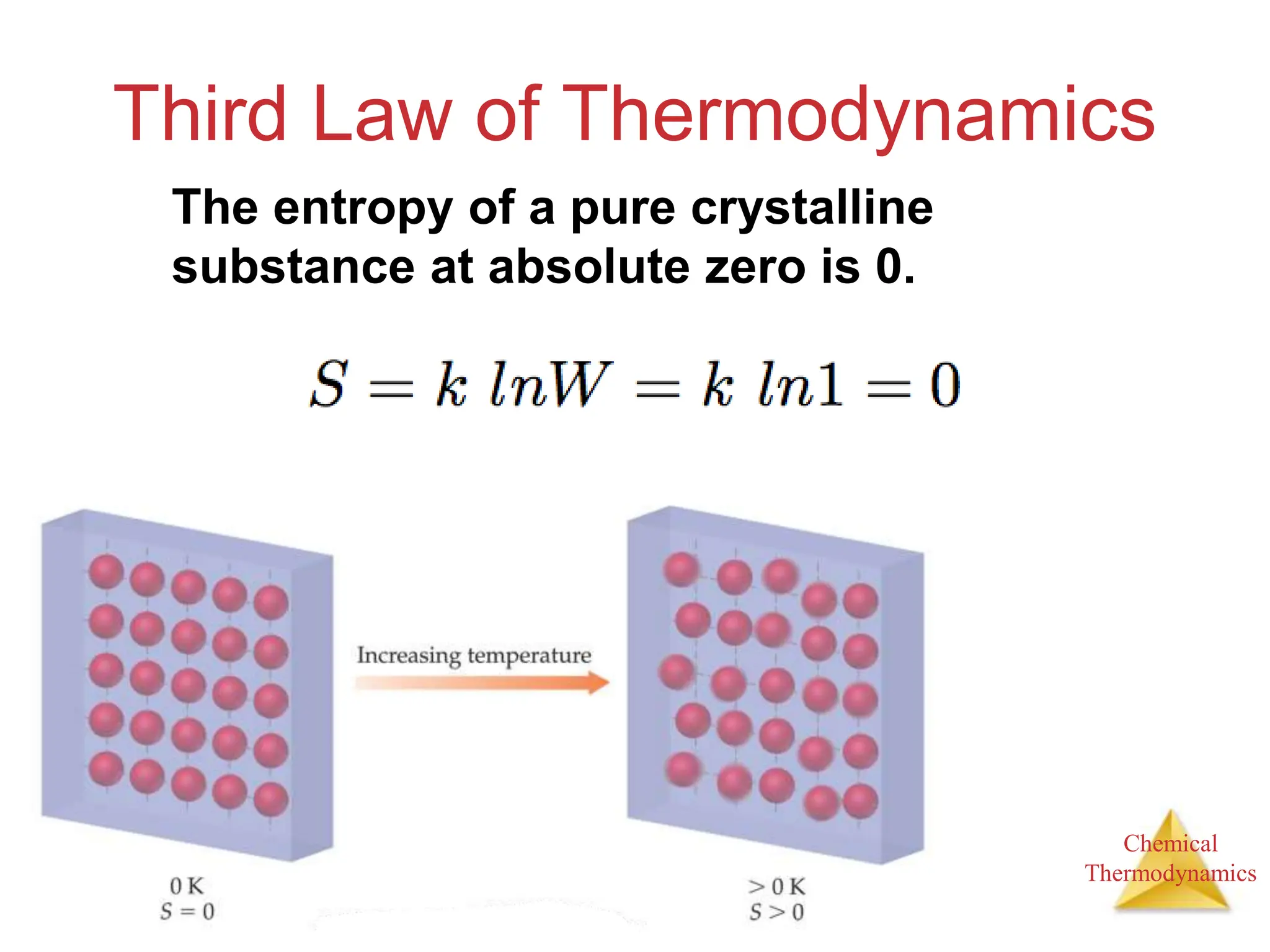 Third Law of Thermodynamics

The entropy of a pure crystalline substance at absolute zero is 0.

$S = k\ lnW = k\ ln1 = 0$

Increasing temperature

0 K
$S = 0$

> 0 K
$S > 0$

Chemical Thermodynamics